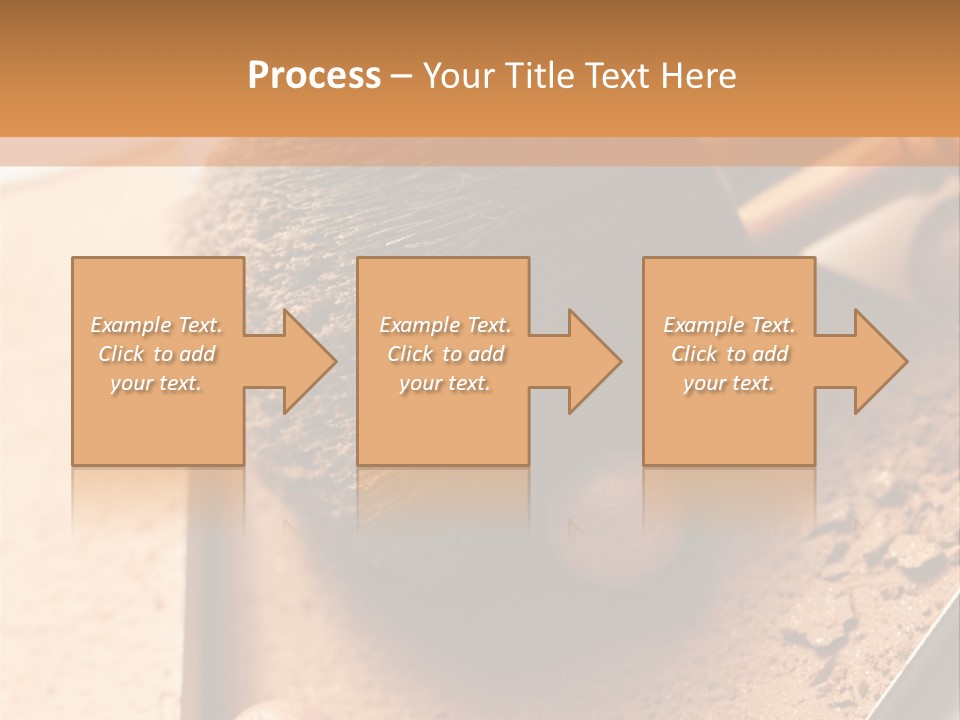 Process – Your Title Text Here

Example Text. Click to add your text.

Example Text. Click to add your text.

Example Text. Click to add your text.